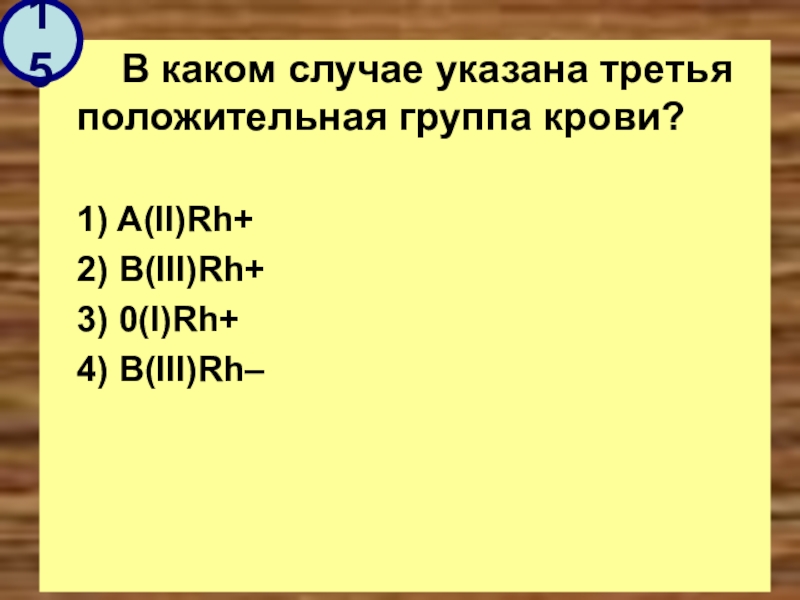 15

В каком случае указана третья положительная группа крови?

1) A(II)Rh+
2) B(III)Rh+
3) 0(I)Rh+
4) B(III)Rh–